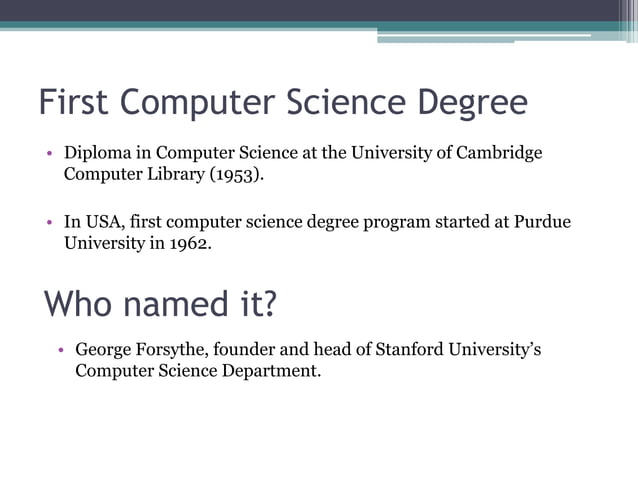 First Computer Science Degree

• Diploma in Computer Science at the University of Cambridge Computer Library (1953).

• In USA, first computer science degree program started at Purdue University in 1962.

Who named it?

• George Forsythe, founder and head of Stanford University's Computer Science Department.